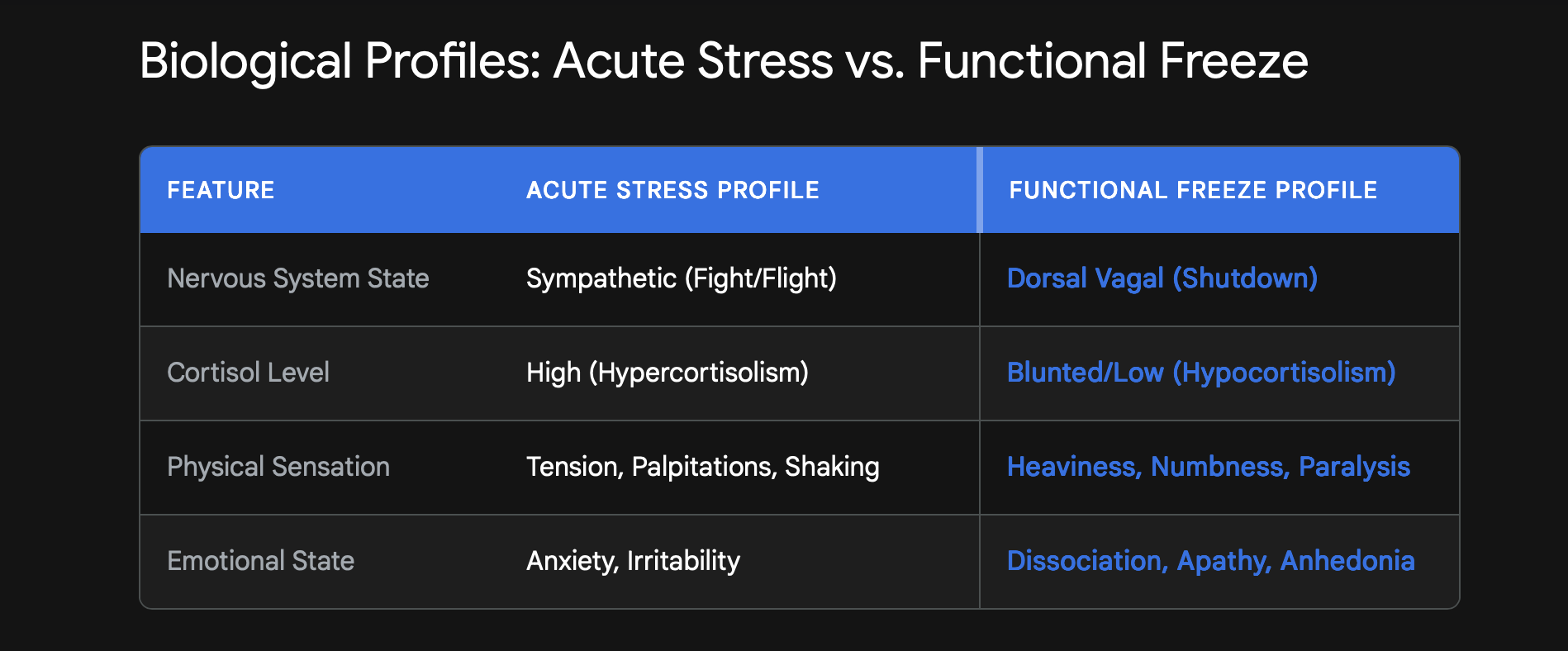 Biological Profiles: Acute Stress vs. Functional Freeze

| FEATURE | ACUTE STRESS PROFILE | FUNCTIONAL FREEZE PROFILE |
|---|---|---|
| Nervous System State | Sympathetic (Fight/Flight) | Dorsal Vagal (Shutdown) |
| Cortisol Level | High (Hypercortisolism) | Blunted/Low (Hypocortisolism) |
| Physical Sensation | Tension, Palpitations, Shaking | Heaviness, Numbness, Paralysis |
| Emotional State | Anxiety, Irritability | Dissociation, Apathy, Anhedonia |